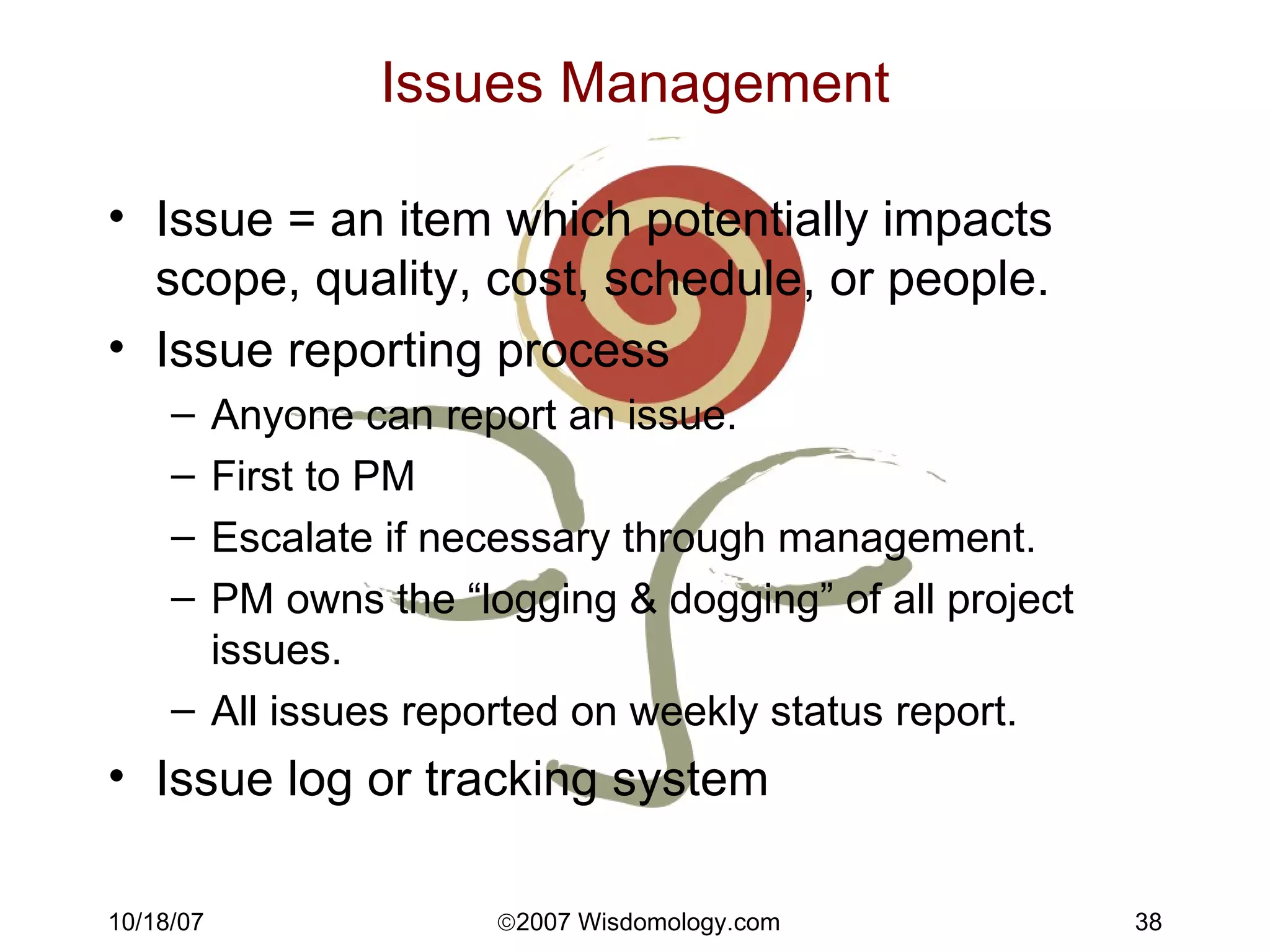 Issues Management

• Issue = an item which potentially impacts scope, quality, cost, schedule, or people.
• Issue reporting process
– Anyone can report an issue.
– First to PM
– Escalate if necessary through management.
– PM owns the “logging & dogging” of all project issues.
– All issues reported on weekly status report.
• Issue log or tracking system

10/18/07

©2007 Wisdomology.com

38